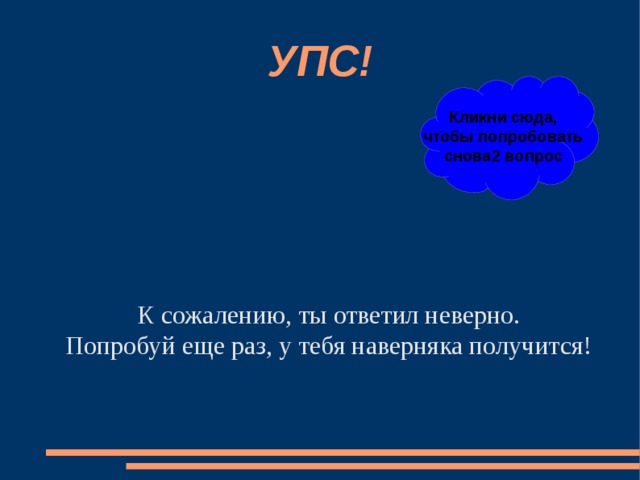 УПС!

Кликни сюда, чтобы попробовать снова2 вопрос

К сожалению, ты ответил неверно.
Попробуй еще раз, у тебя наверняка получится!